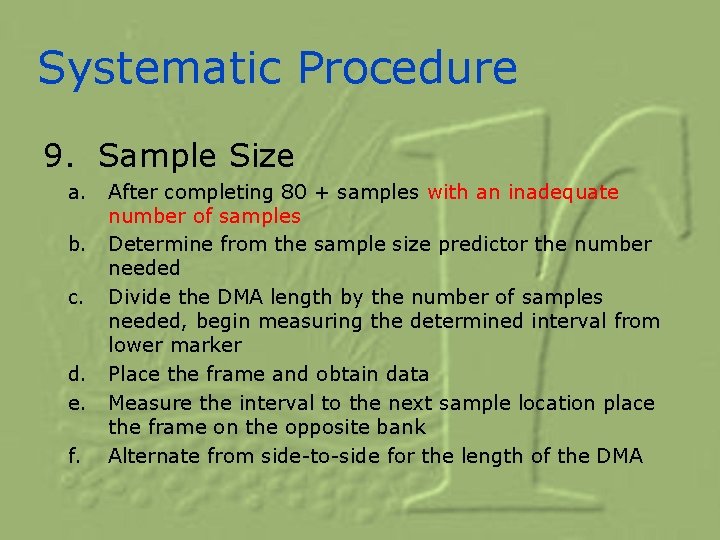 Systematic Procedure

9. Sample Size

a. After completing 80 + samples with an inadequate number of samples

b. Determine from the sample size predictor the number needed

c. Divide the DMA length by the number of samples needed, begin measuring the determined interval from lower marker

d. Place the frame and obtain data

e. Measure the interval to the next sample location place the frame on the opposite bank

f. Alternate from side-to-side for the length of the DMA